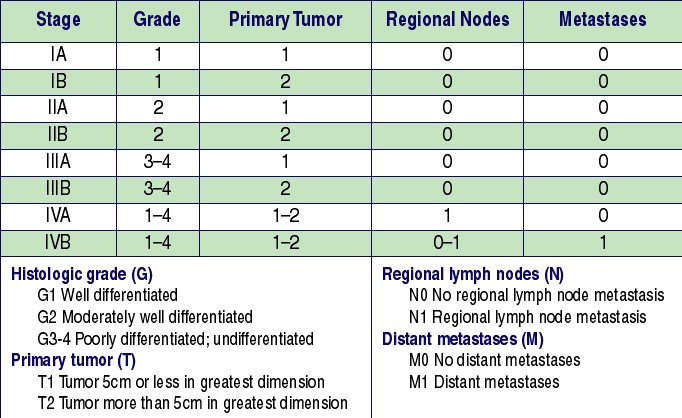 | Stage | Grade | Primary Tumor | Regional Nodes | Metastases |
|---|---|---|---|---|
| IA | 1 | 1 | 0 | 0 |
| IB | 1 | 2 | 0 | 0 |
| IIA | 2 | 1 | 0 | 0 |
| IIB | 2 | 2 | 0 | 0 |
| IIIA | 3–4 | 1 | 0 | 0 |
| IIIB | 3–4 | 2 | 0 | 0 |
| IVA | 1–4 | 1–2 | 1 | 0 |
| IVB | 1–4 | 1–2 | 0–1 | 1 |

Histologic grade (G)
G1 Well differentiated
G2 Moderately well differentiated
G3-4 Poorly differentiated; undifferentiated
Primary tumor (T)
T1 Tumor 5cm or less in greatest dimension
T2 Tumor more than 5cm in greatest dimension

Regional lymph nodes (N)
N0 No regional lymph node metastasis
N1 Regional lymph node metastasis
Distant metastases (M)
M0 No distant metastases
M1 Distant metastases